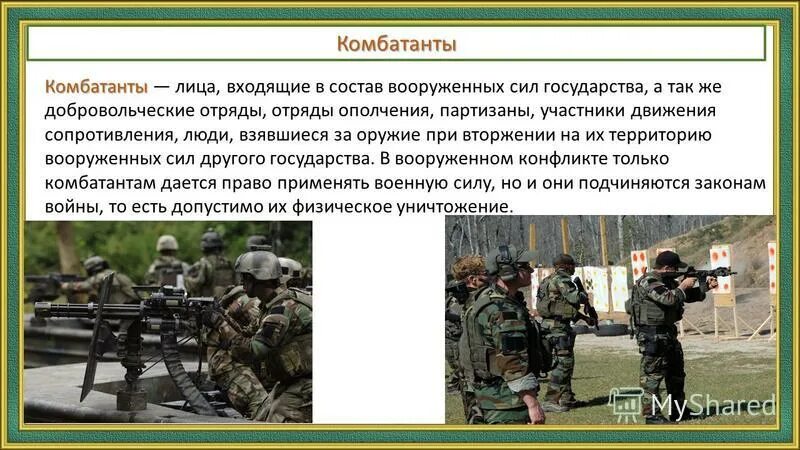 Комбатанты

Комбатанты — лица, входящие в состав вооруженных сил государства, а так же добровольческие отряды, отряды ополчения, партизаны, участники движения сопротивления, люди, взявшиеся за оружие при вторжении на их территорию вооруженных сил другого государства. В вооруженном конфликте только комбатантам дается право применять военную силу, но и они подчиняются законам войны, то есть допустимо их физическое уничтожение.

MyShared